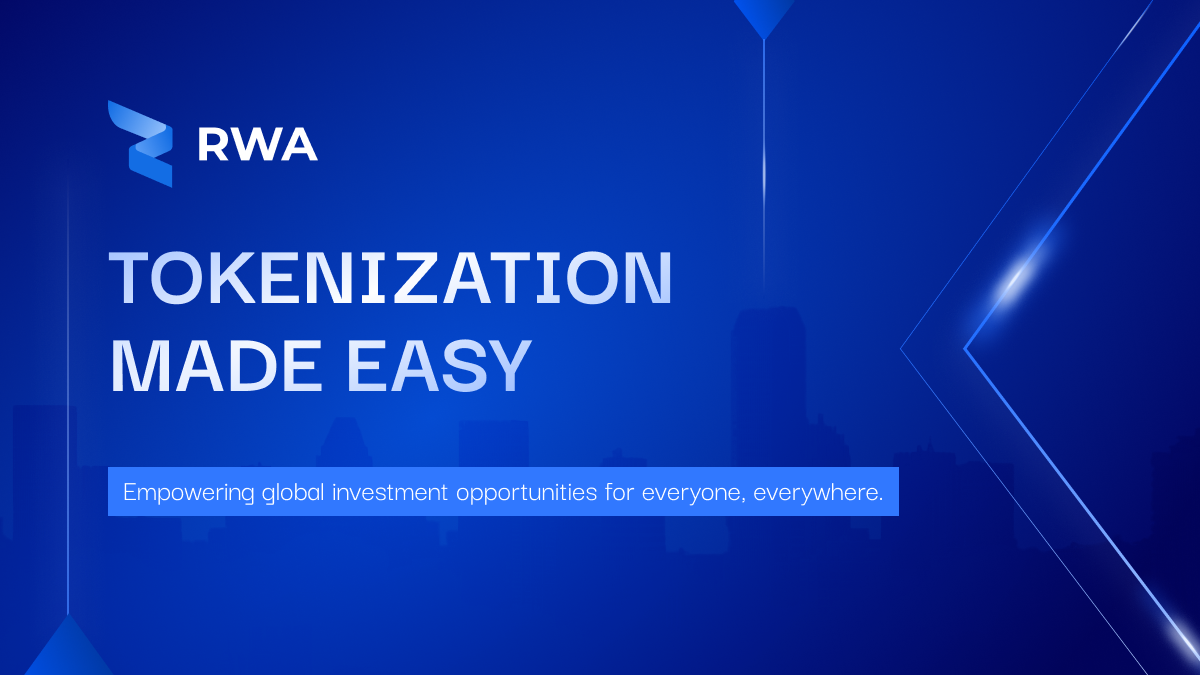 RWA

TOKENIZATION MADE EASY

Empowering global investment opportunities for everyone, everywhere.